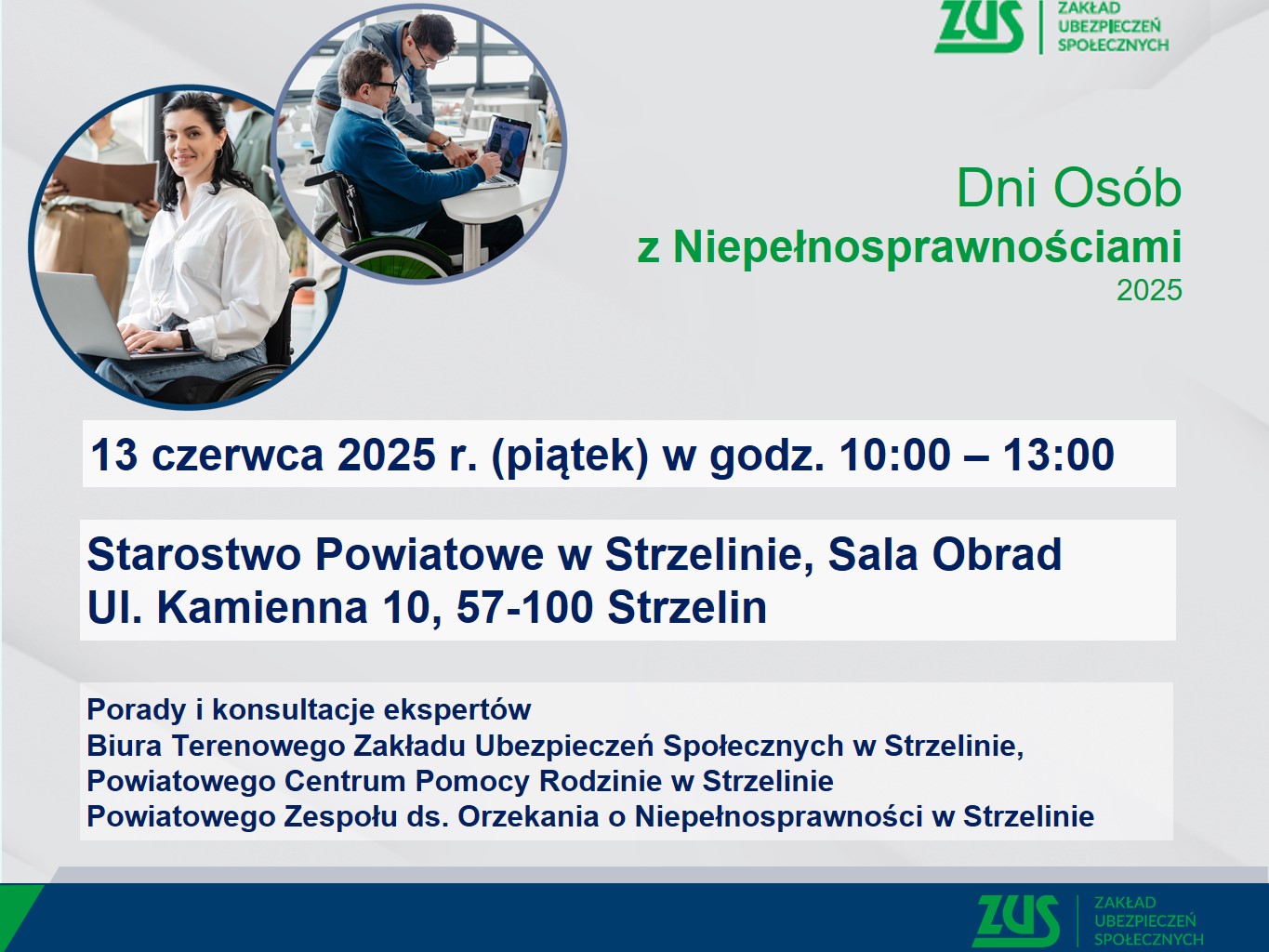 ZUS ZAKŁAD UBEZPIECZEŃ SPOŁECZNYCH

Dni Osób
z Niepełnosprawnościami
2025

13 czerwca 2025 r. (piątek) w godz. 10:00 – 13:00

Starostwo Powiatowe w Strzelinie, Sala Obrad
Ul. Kamienna 10, 57-100 Strzelin

Porady i konsultacje ekspertów
Biura Terenowego Zakładu Ubezpieczeń Społecznych w Strzelinie,
Powiatowego Centrum Pomocy Rodzinie w Strzelinie
Powiatowego Zespołu ds. Orzekania o Niepełnosprawności w Strzelinie

ZUS ZAKŁAD UBEZPIECZEŃ SPOŁECZNYCH